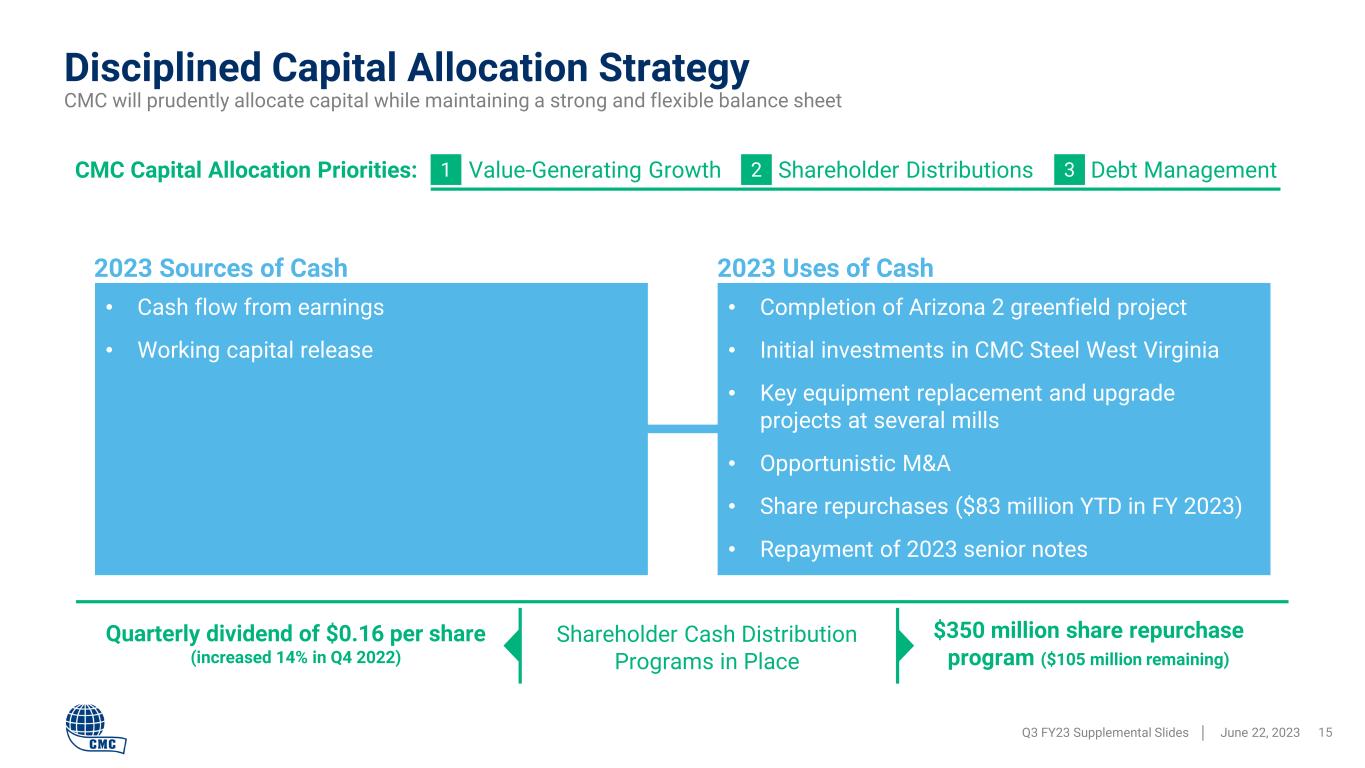 Disciplined Capital Allocation Strategy
CMC will prudently allocate capital while maintaining a strong and flexible balance sheet

CMC Capital Allocation Priorities: 1 Value-Generating Growth 2 Shareholder Distributions 3 Debt Management

2023 Sources of Cash
• Cash flow from earnings
• Working capital release

2023 Uses of Cash
• Completion of Arizona 2 greenfield project
• Initial investments in CMC Steel West Virginia
• Key equipment replacement and upgrade projects at several mills
• Opportunistic M&A
• Share repurchases ($83 million YTD in FY 2023)
• Repayment of 2023 senior notes

Quarterly dividend of $0.16 per share (increased 14% in Q4 2022)

Shareholder Cash Distribution Programs in Place

$350 million share repurchase program ($105 million remaining)

CMC

Q3 FY23 Supplemental Slides | June 22, 2023 15